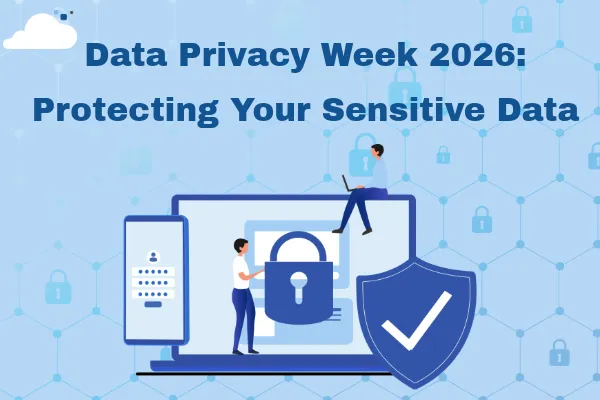 Data Privacy Week 2026:
Protecting Your Sensitive Data